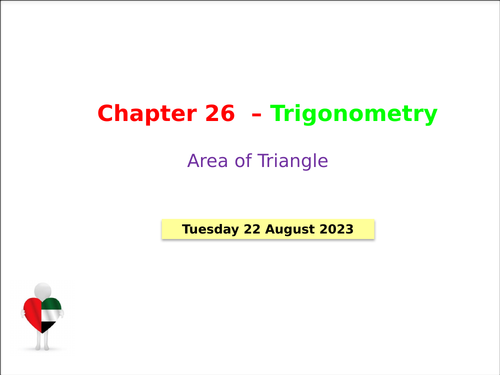 Chapter 26 – Trigonometry

Area of Triangle

Tuesday 22 August 2023